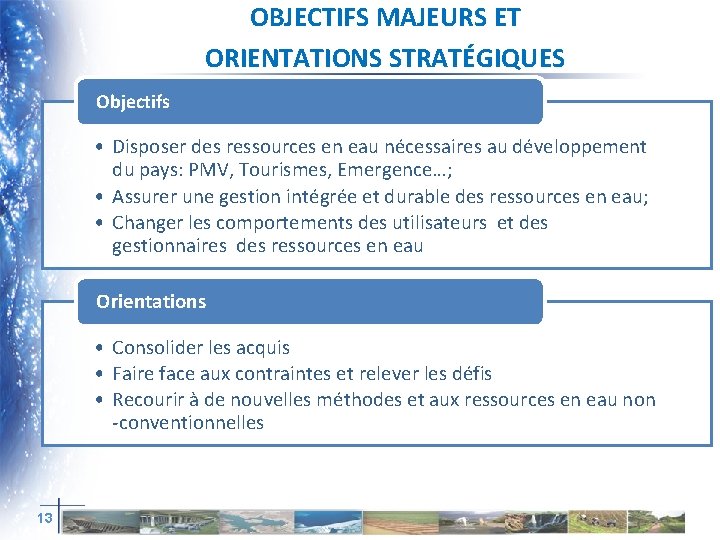 OBJECTIFS MAJEURS ET ORIENTATIONS STRATÉGIQUES

Objectifs

• Disposer des ressources en eau nécessaires au développement du pays: PMV, Tourismes, Emergence…;
• Assurer une gestion intégrée et durable des ressources en eau;
• Changer les comportements des utilisateurs et des gestionnaires des ressources en eau

Orientations

• Consolider les acquis
• Faire face aux contraintes et relever les défis
• Recourir à de nouvelles méthodes et aux ressources en eau non -conventionnelles

13